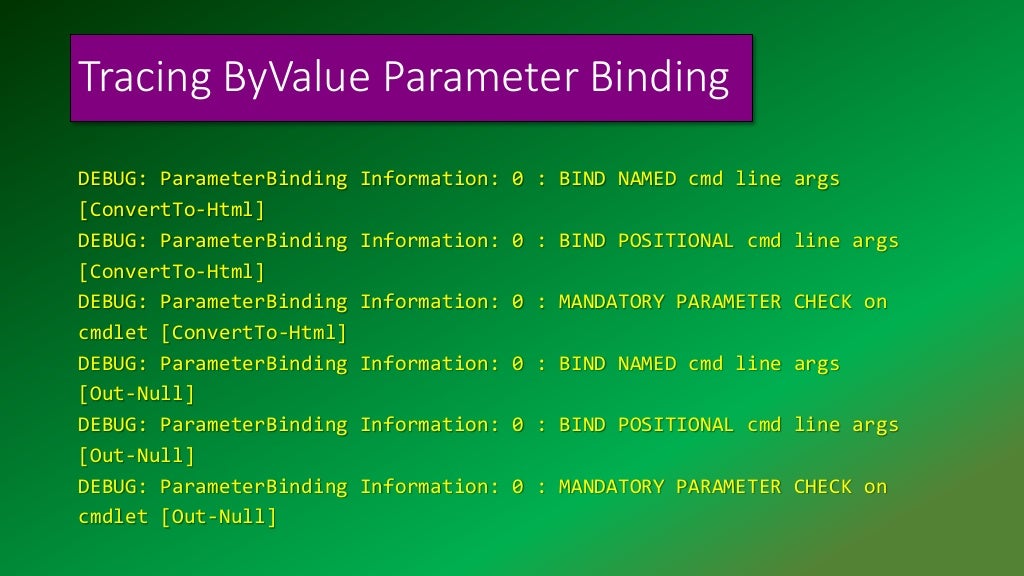 Tracing ByValue Parameter Binding

DEBUG: ParameterBinding Information: 0 : BIND NAMED cmd line args [ConvertTo-Html]
DEBUG: ParameterBinding Information: 0 : BIND POSITIONAL cmd line args [ConvertTo-Html]
DEBUG: ParameterBinding Information: 0 : MANDATORY PARAMETER CHECK on cmdlet [ConvertTo-Html]
DEBUG: ParameterBinding Information: 0 : BIND NAMED cmd line args [Out-Null]
DEBUG: ParameterBinding Information: 0 : BIND POSITIONAL cmd line args [Out-Null]
DEBUG: ParameterBinding Information: 0 : MANDATORY PARAMETER CHECK on cmdlet [Out-Null]